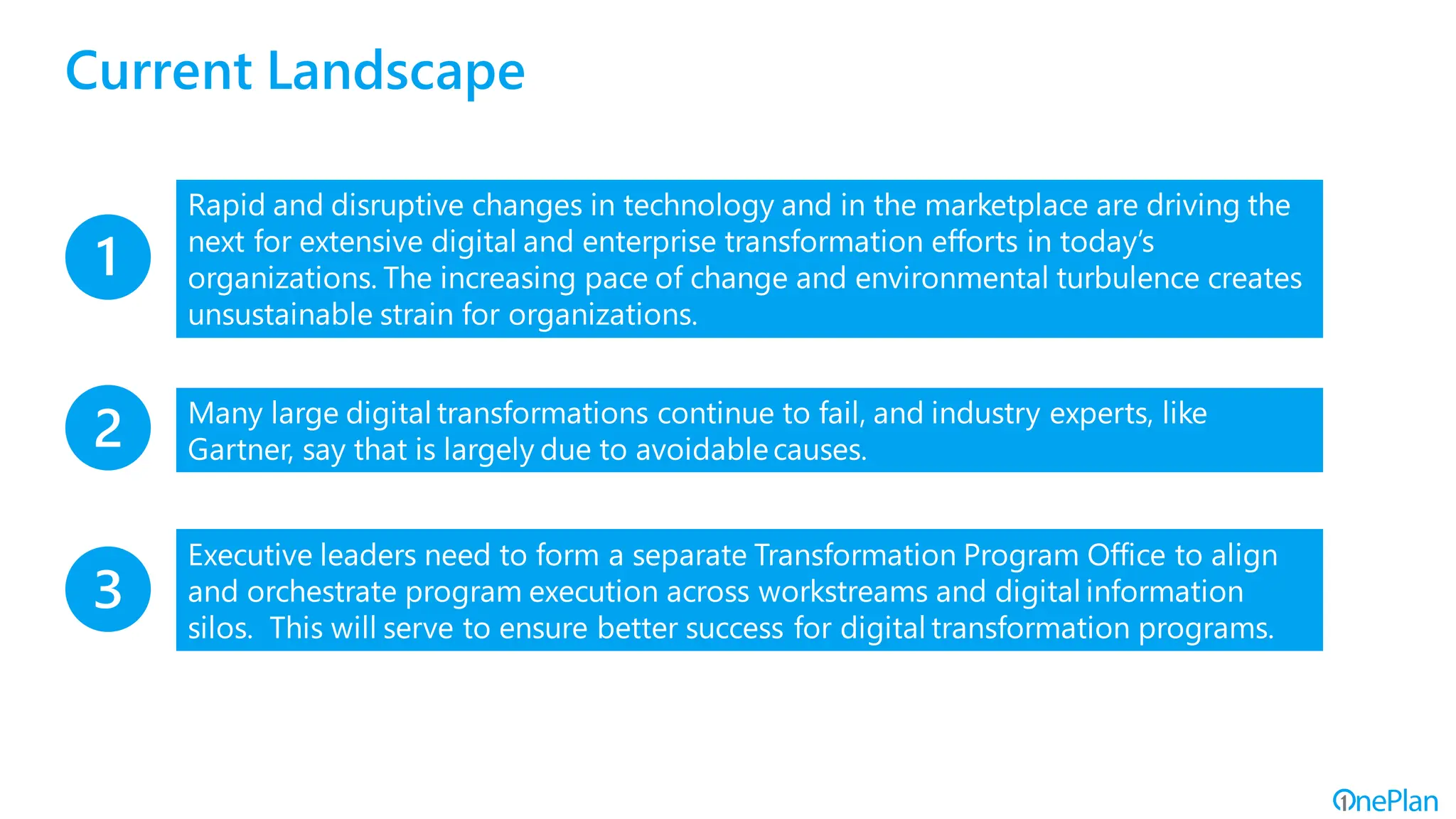 Current Landscape

1

Rapid and disruptive changes in technology and in the marketplace are driving the next for extensive digital and enterprise transformation efforts in today's organizations. The increasing pace of change and environmental turbulence creates unsustainable strain for organizations.

2

Many large digital transformations continue to fail, and industry experts, like Gartner, say that is largely due to avoidable causes.

3

Executive leaders need to form a separate Transformation Program Office to align and orchestrate program execution across workstreams and digital information silos. This will serve to ensure better success for digital transformation programs.

OnePlan